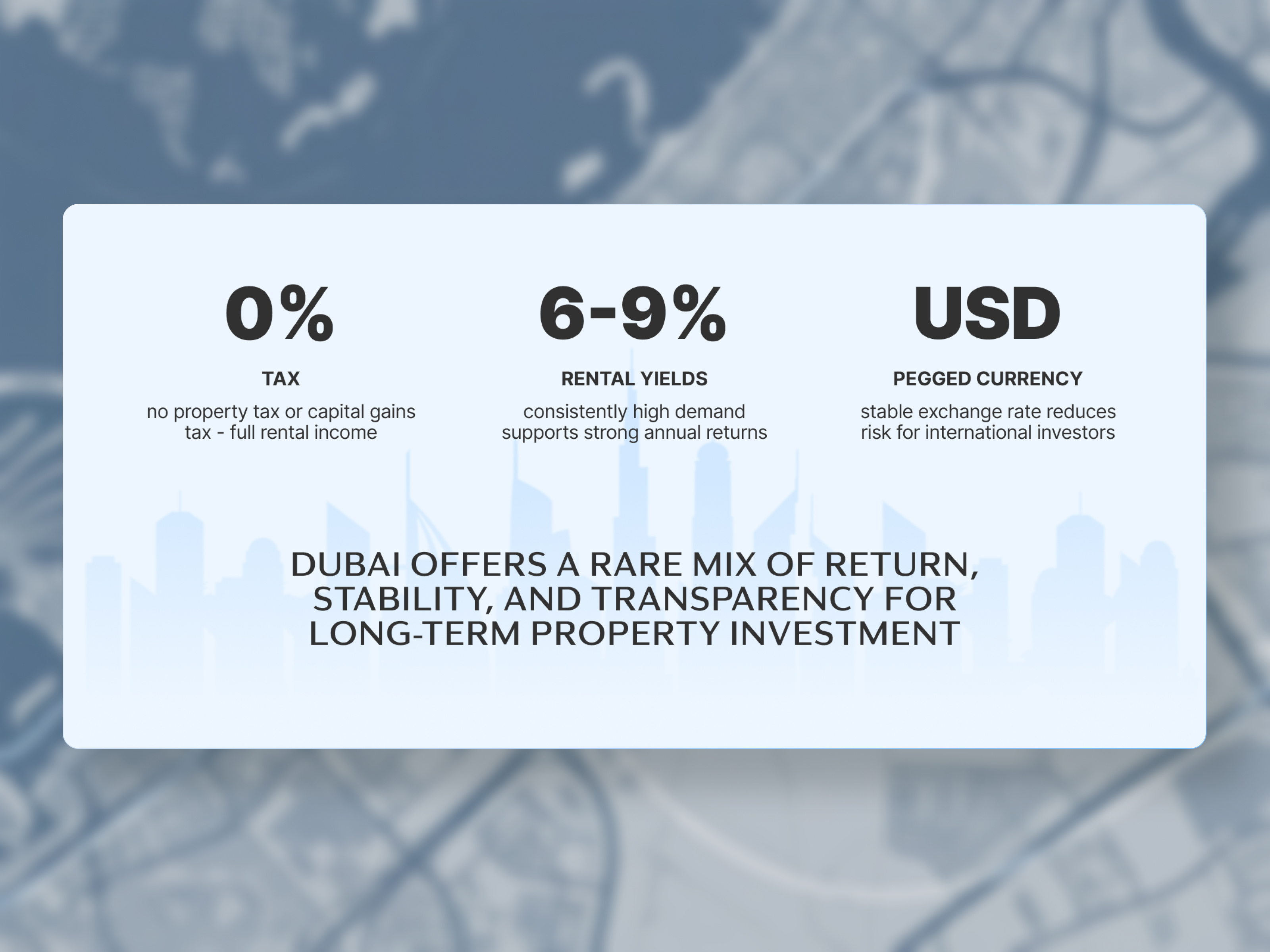 0%

TAX

no property tax or capital gains tax - full rental income

6-9%

RENTAL YIELDS

consistently high demand supports strong annual returns

USD

PEGGED CURRENCY

stable exchange rate reduces risk for international investors

DUBAI OFFERS A RARE MIX OF RETURN, STABILITY, AND TRANSPARENCY FOR LONG-TERM PROPERTY INVESTMENT